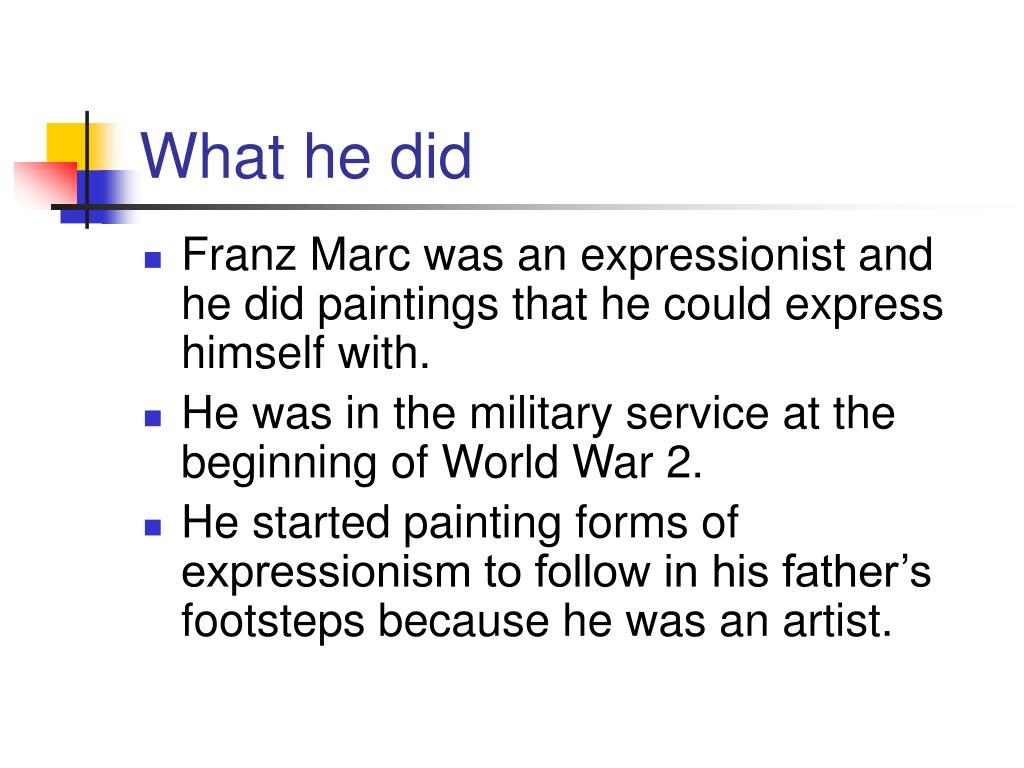 What he did

- Franz Marc was an expressionist and he did paintings that he could express himself with.
- He was in the military service at the beginning of World War 2.
- He started painting forms of expressionism to follow in his father’s footsteps because he was an artist.